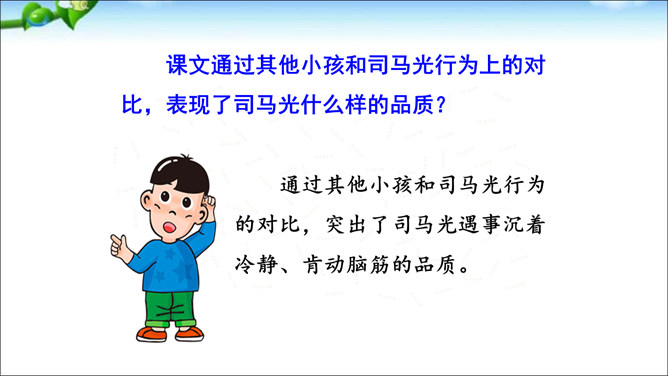 课文通过其他小孩和司马光行为上的对比，表现了司马光什么样的品质？

通过其他小孩和司马光行为的对比，突出了司马光遇事沉着冷静、肯动脑筋的品质。